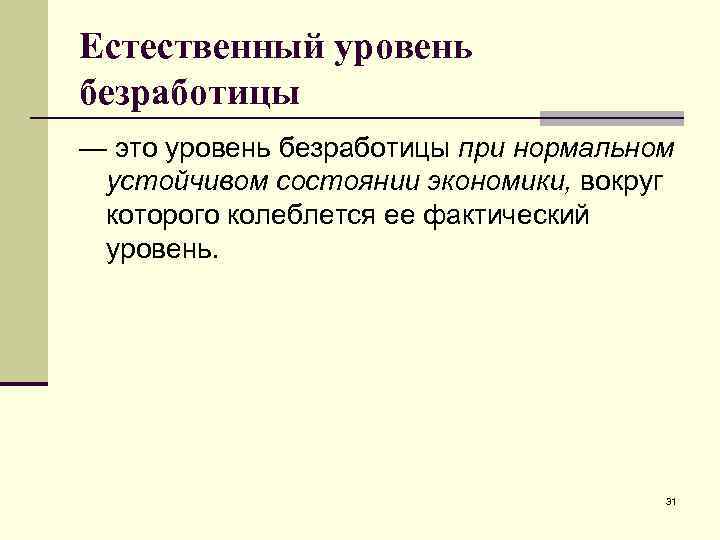 Естественный уровень безработицы

— это уровень безработицы при нормальном устойчивом состоянии экономики, вокруг которого колеблется ее фактический уровень.

31